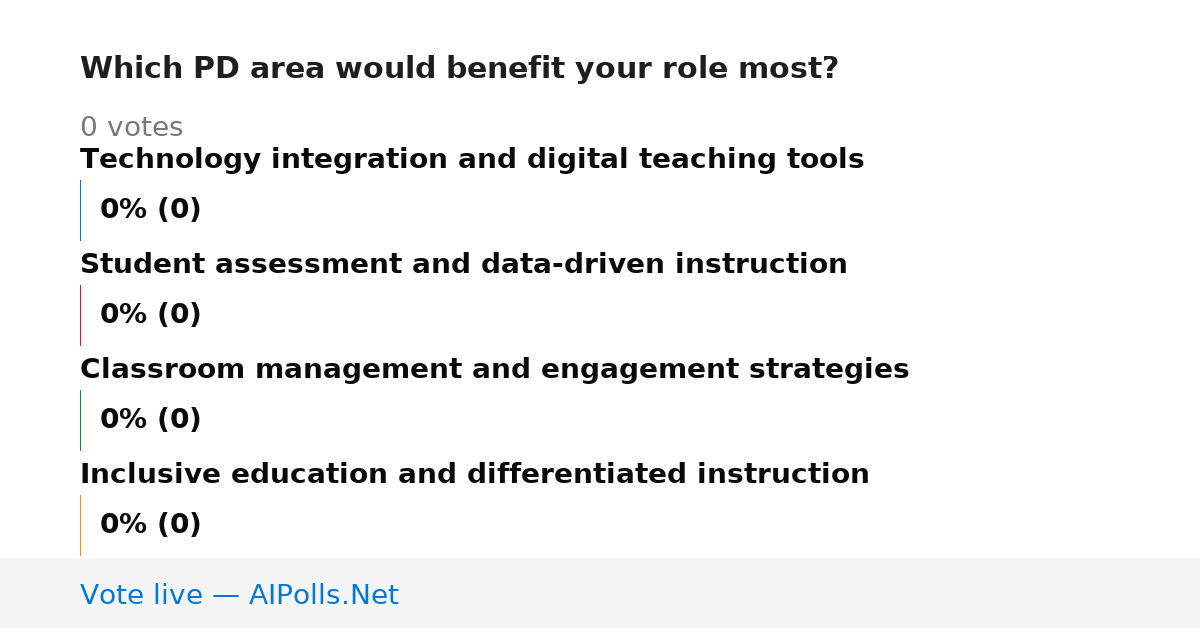 Which PD area would benefit your role most?

0 votes

Technology integration and digital teaching tools

0% (0)

Student assessment and data-driven instruction

0% (0)

Classroom management and engagement strategies

0% (0)

Inclusive education and differentiated instruction

0% (0)

Vote live — AIPolls.Net